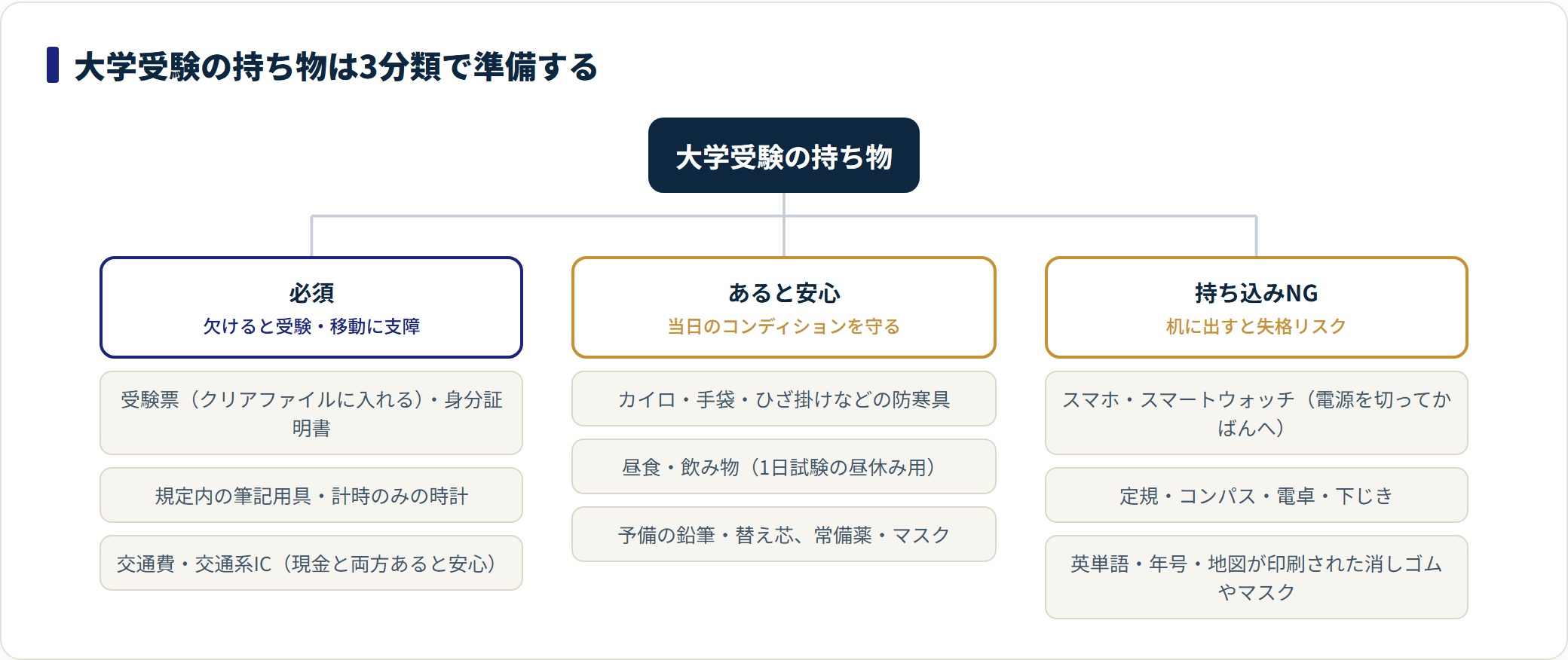 大学受験の持ち物は3分類で準備する

大学受験の持ち物

必須
欠けると受験・移動に支障

受験票（クリアファイルに入れる）・身分証明書

規定内の筆記用具・計時のみの時計

交通費・交通系IC（現金と両方あると安心）

あると安心
当日のコンディションを守る

カイロ・手袋・ひざ掛けなどの防寒具

昼食・飲み物（1日試験の昼休み用）

予備の鉛筆・替え芯、常備薬・マスク

持ち込みNG
机に出すと失格リスク

スマホ・スマートウォッチ（電源を切ってかばんへ）

定規・コンパス・電卓・下じき

英単語・年号・地図が印刷された消しゴムやマスク